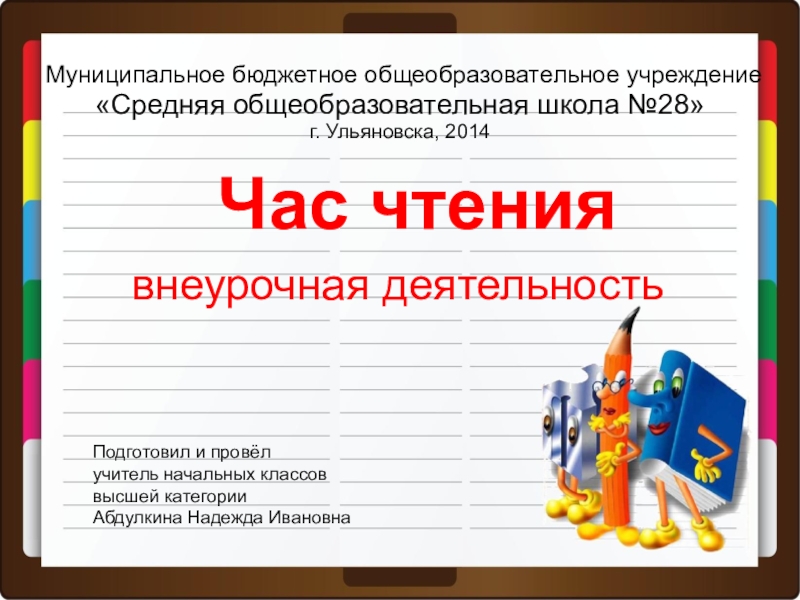 Муниципальное бюджетное общеобразовательное учреждение
«Средняя общеобразовательная школа №28»
г. Ульяновска, 2014

Час чтения

внеурочная деятельность

Подготовил и провёл
учитель начальных классов
высшей категории
Абдулкина Надежда Ивановна